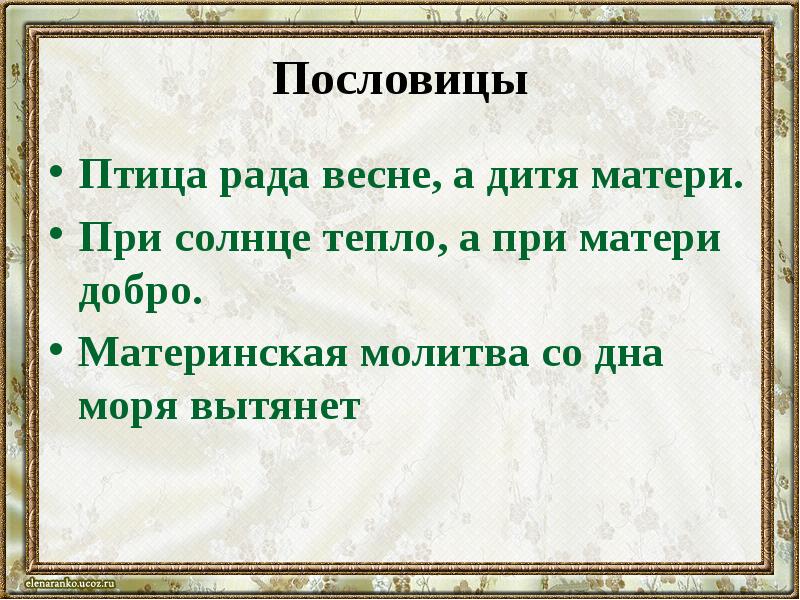 Пословицы

• Птица рада весне, а дитя матери.

• При солнце тепло, а при матери добро.

• Материнская молитва со дна моря вытянет

elenaranko.ucoz.ru